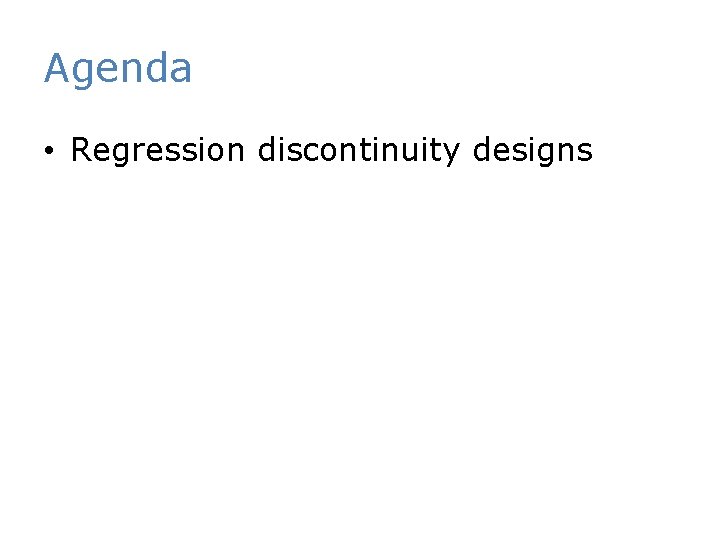 Agenda

• Regression discontinuity designs